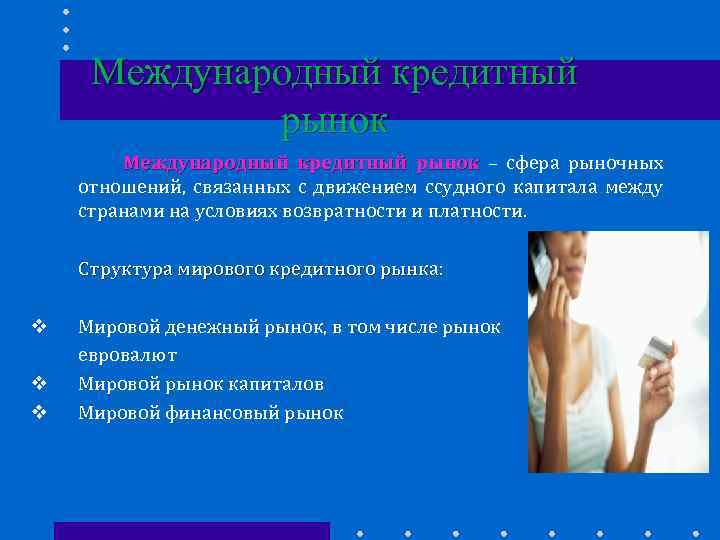 Международный кредитный рынок

Международный кредитный рынок – сфера рыночных отношений, связанных с движением ссудного капитала между странами на условиях возвратности и платности.

Структура мирового кредитного рынка:

❖ Мировой денежный рынок, в том числе рынок евровалют
❖ Мировой рынок капиталов
❖ Мировой финансовый рынок